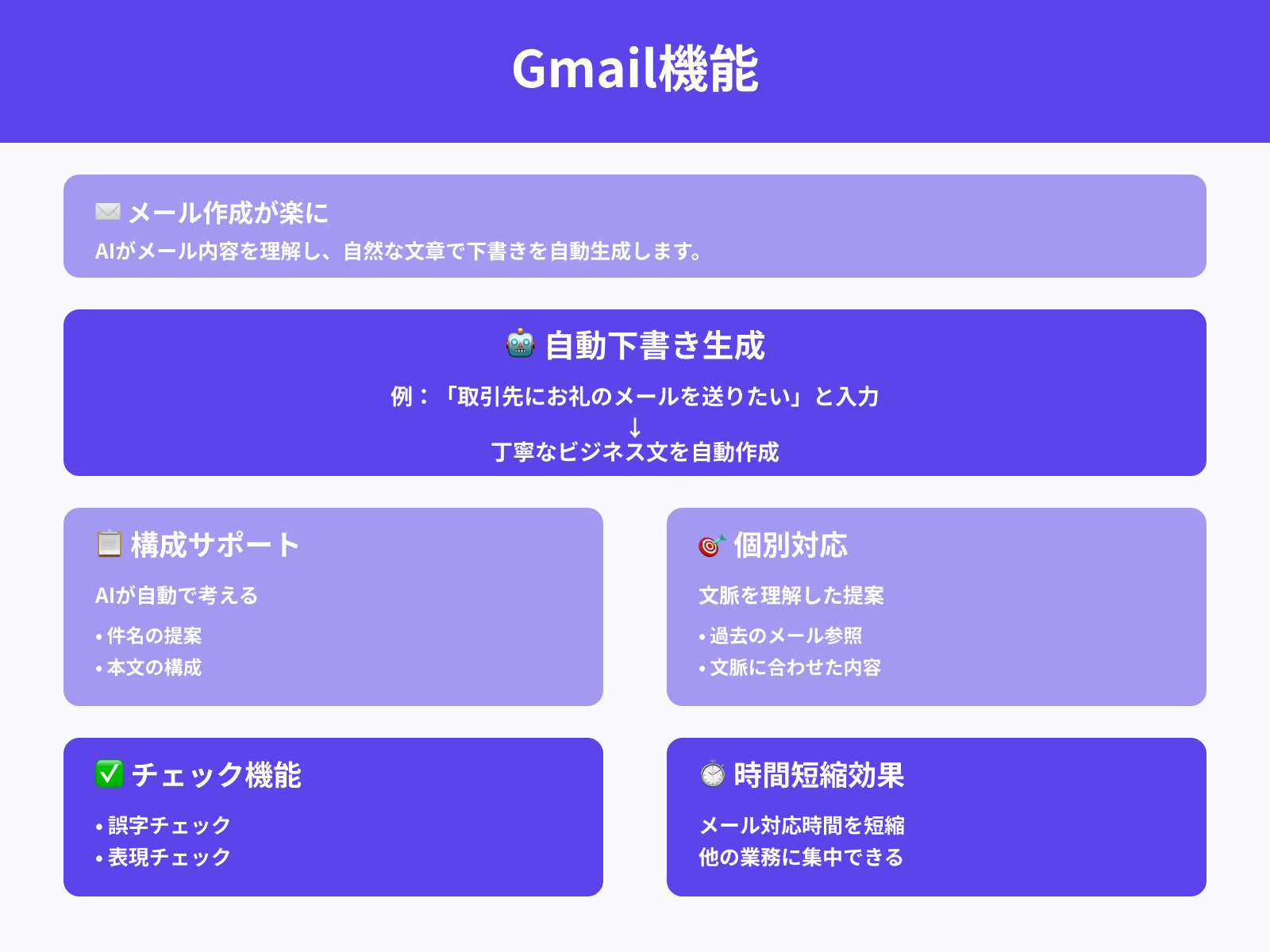 Gmail機能

✉️ メール作成が楽に
AIがメール内容を理解し、自然な文章で下書きを自動生成します。

🤖 自動下書き生成
例：「取引先にお礼のメールを送りたい」と入力
↓
丁寧なビジネス文を自動作成

📋 構成サポート
AIが自動で考える
• 件名の提案
• 本文の構成

🎯 個別対応
文脈を理解した提案
• 過去のメール参照
• 文脈に合わせた内容

✅ チェック機能
• 誤字チェック
• 表現チェック

⏱️ 時間短縮効果
メール対応時間を短縮
他の業務に集中できる